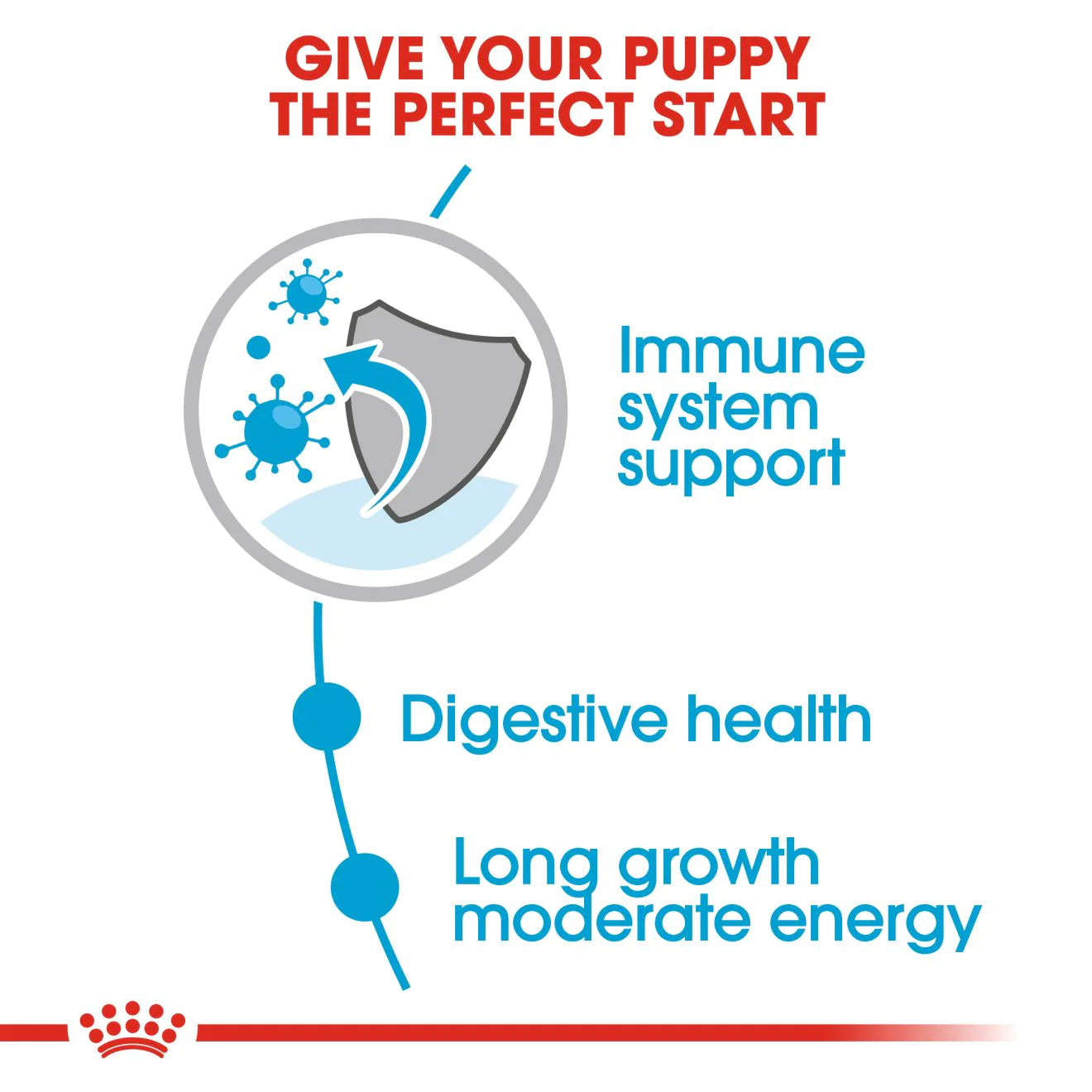 GIVE YOUR PUPPY THE PERFECT START

Immune system support

Digestive health

Long growth moderate energy